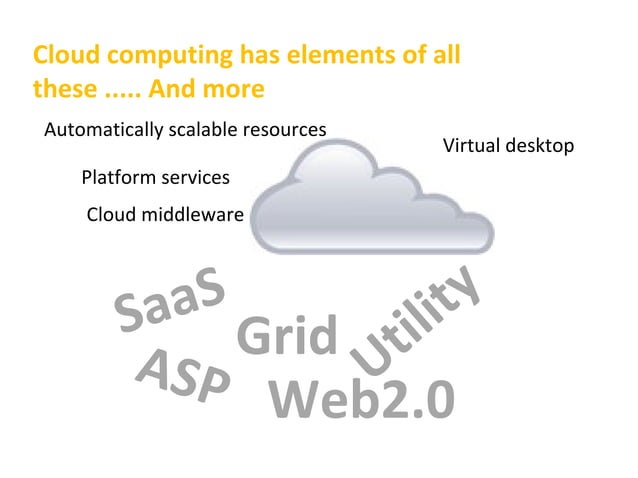 Cloud computing has elements of all these ..... And more

Automatically scalable resources

Virtual desktop

Platform services

Cloud middleware

SaaS

Grid

Utility

ASP

Web2.0